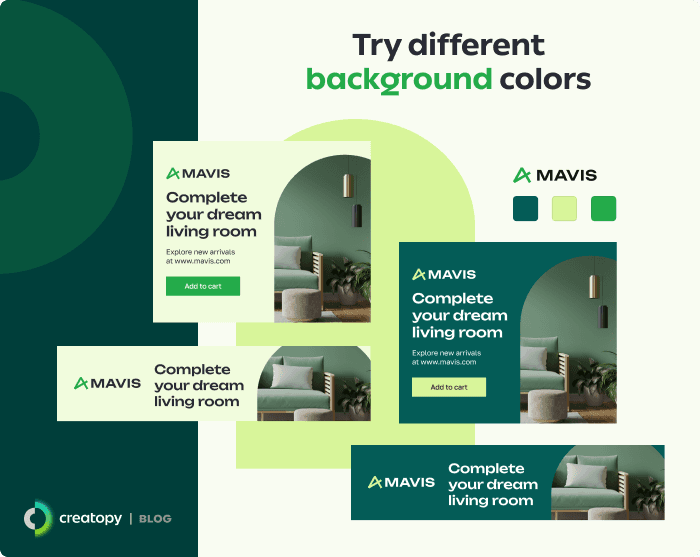 Try different background colors

MAVIS
Complete your dream living room
Explore new arrivals at www.mavis.com
Add to cart

MAVIS

MAVIS
Complete your dream living room
Explore new arrivals at www.mavis.com
Add to cart

MAVIS
Complete your dream living room

MAVIS
Complete your dream living room

creatopy | BLOG